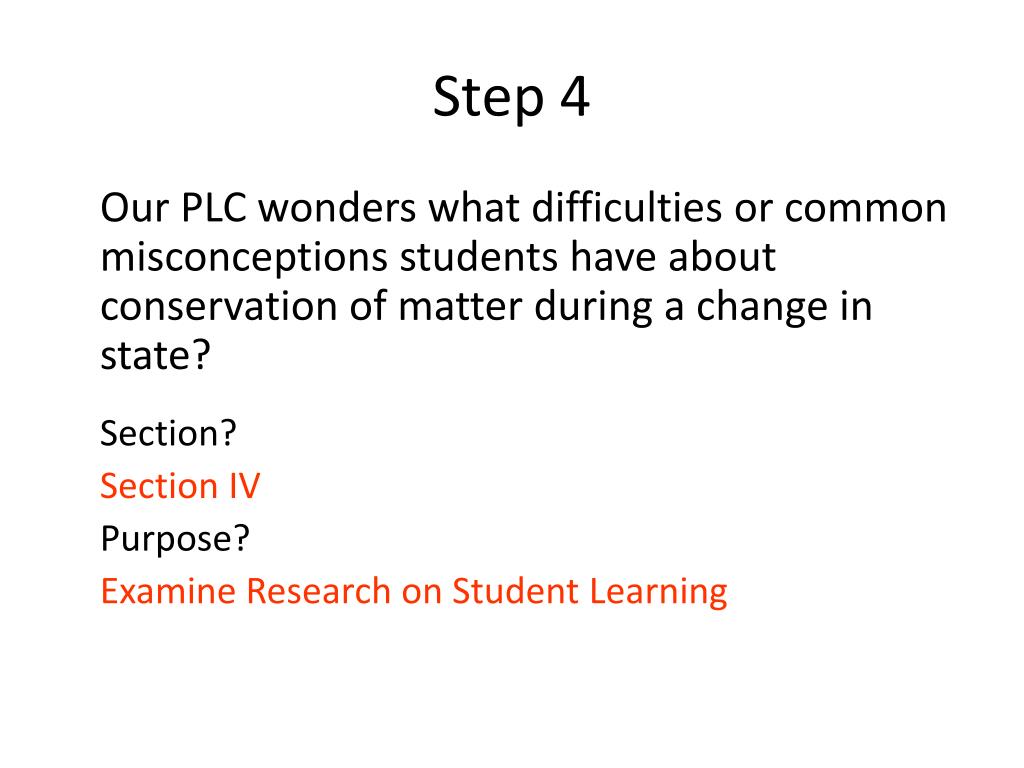 Step 4

Our PLC wonders what difficulties or common misconceptions students have about conservation of matter during a change in state?

Section?
Section IV
Purpose?
Examine Research on Student Learning